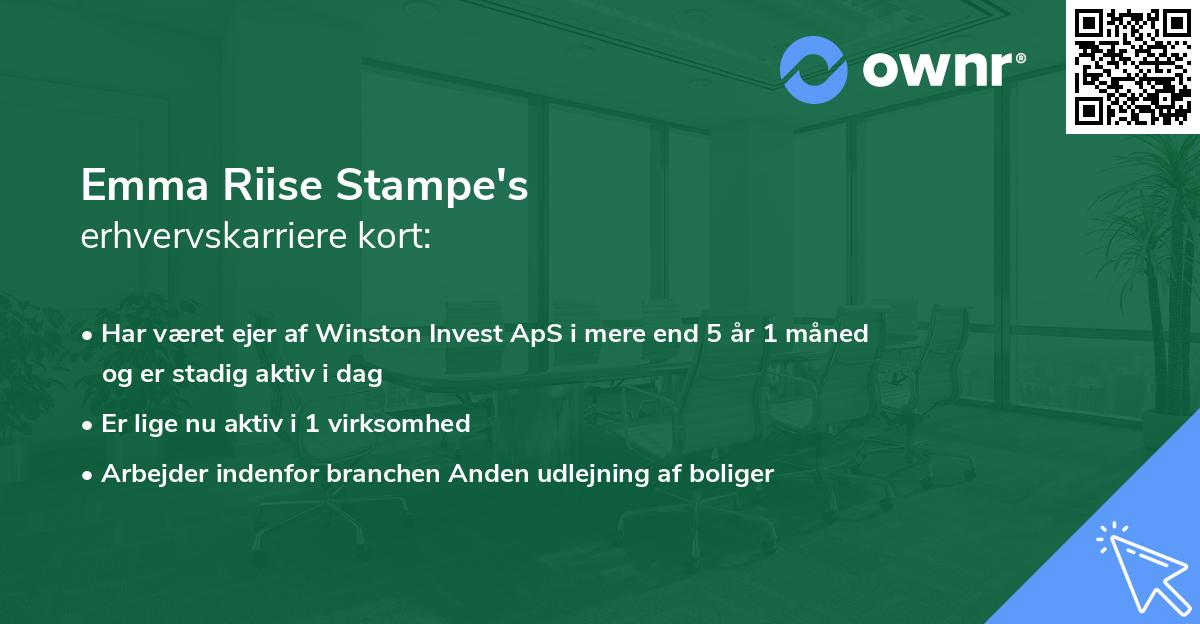 ownr®

Emma Riise Stampe's
erhvervskarriere kort:

• Har været ejer af Winston Invest ApS i mere end 5 år 1 måned og er stadig aktiv i dag
• Er lige nu aktiv i 1 virksomhed
• Arbejder indenfor branchen Anden udlejning af boliger